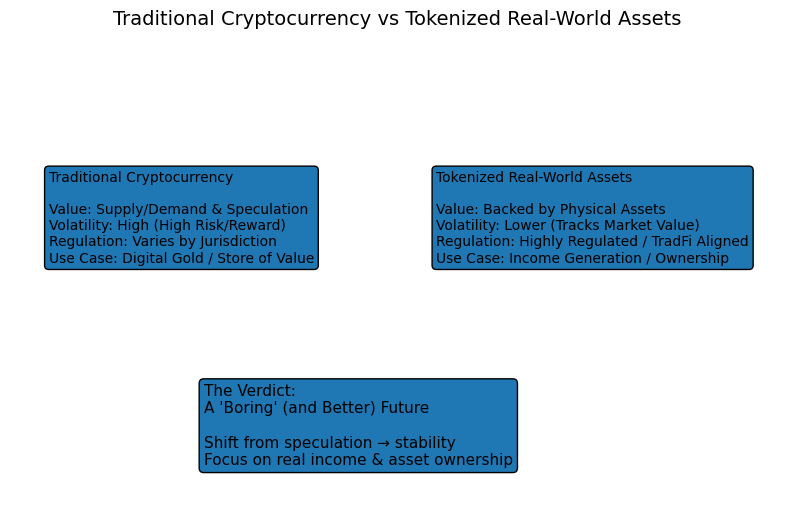 Traditional Cryptocurrency vs Tokenized Real-World Assets

Traditional Cryptocurrency

Value: Supply/Demand & Speculation
Volatility: High (High Risk/Reward)
Regulation: Varies by Jurisdiction
Use Case: Digital Gold / Store of Value

Tokenized Real-World Assets

Value: Backed by Physical Assets
Volatility: Lower (Tracks Market Value)
Regulation: Highly Regulated / TradFi Aligned
Use Case: Income Generation / Ownership

The Verdict:
A 'Boring' (and Better) Future

Shift from speculation → stability
Focus on real income & asset ownership